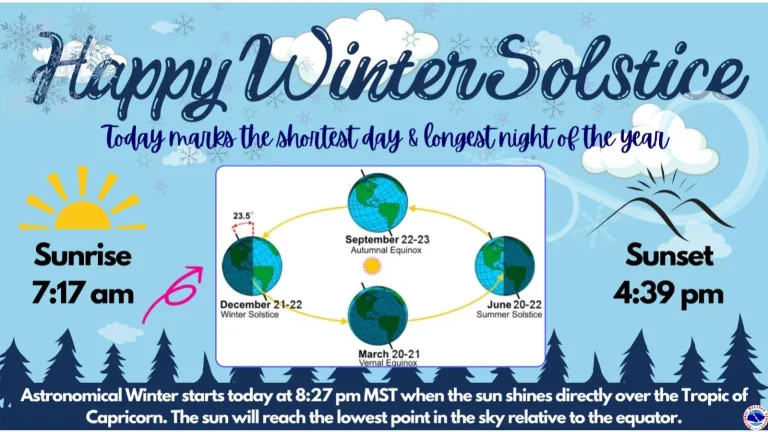 Happy Winter Solstice

Today marks the shortest day & longest night of the year

Sunrise
7:17 am

23.5°

September 22-23
Autumnal Equinox

December 21-22
Winter Solstice

June 20-22
Summer Solstice

March 20-21
Vernal Equinox

Sunset
4:39 pm

Astronomical Winter starts today at 8:27 pm MST when the sun shines directly over the Tropic of Capricorn. The sun will reach the lowest point in the sky relative to the equator.